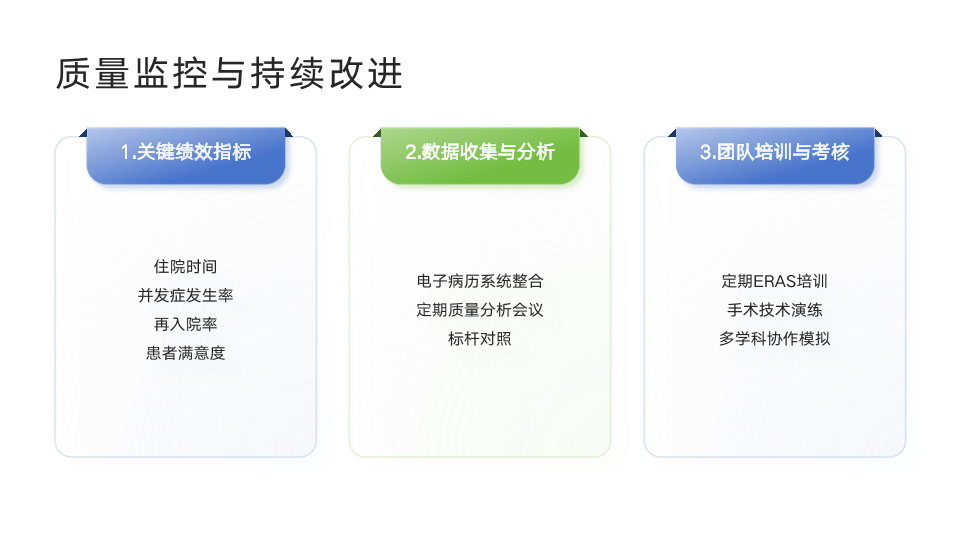 质量监控与持续改进

1.关键绩效指标

住院时间
并发症发生率
再入院率
患者满意度

2.数据收集与分析

电子病历系统整合
定期质量分析会议
标杆对照

3.团队培训与考核

定期ERAS培训
手术技术演练
多学科协作模拟